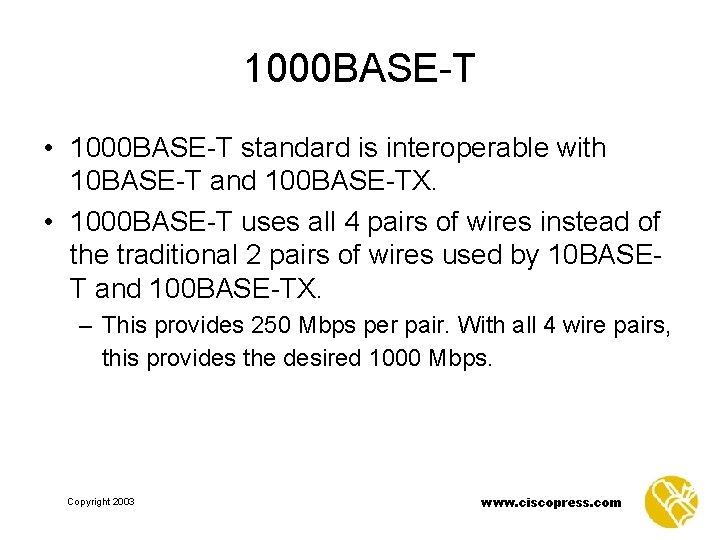 1000BASE-T

• 1000BASE-T standard is interoperable with 10BASE-T and 100BASE-TX.

• 1000BASE-T uses all 4 pairs of wires instead of the traditional 2 pairs of wires used by 10BASE-T and 100BASE-TX.

– This provides 250 Mbps per pair. With all 4 wire pairs, this provides the desired 1000 Mbps.

Copyright 2003

www.ciscopress.com